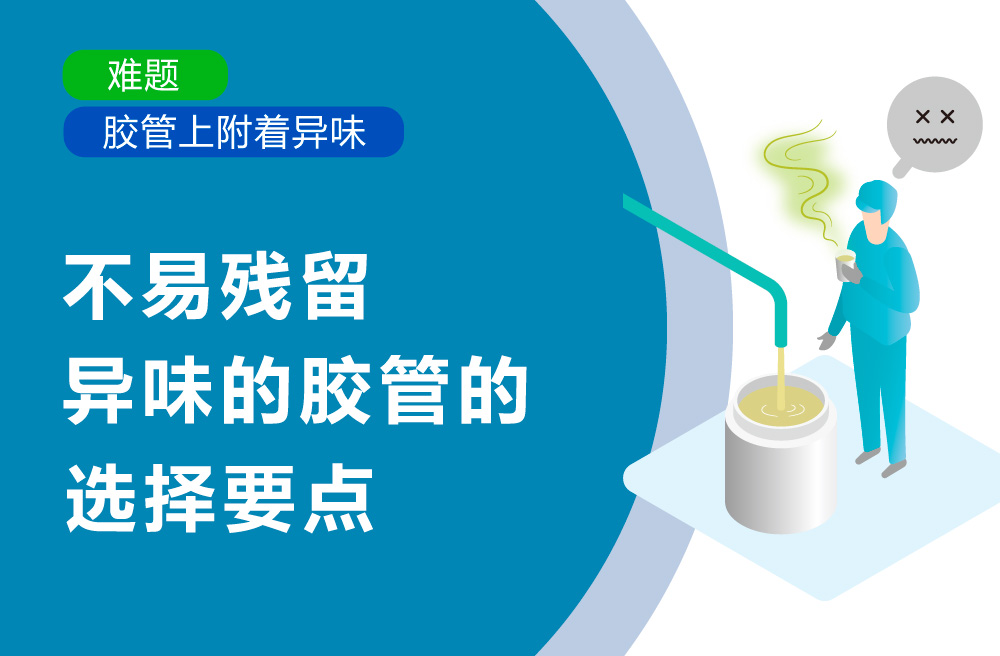 难题

胶管上附着异味

不易残留异味的胶管的选择要点